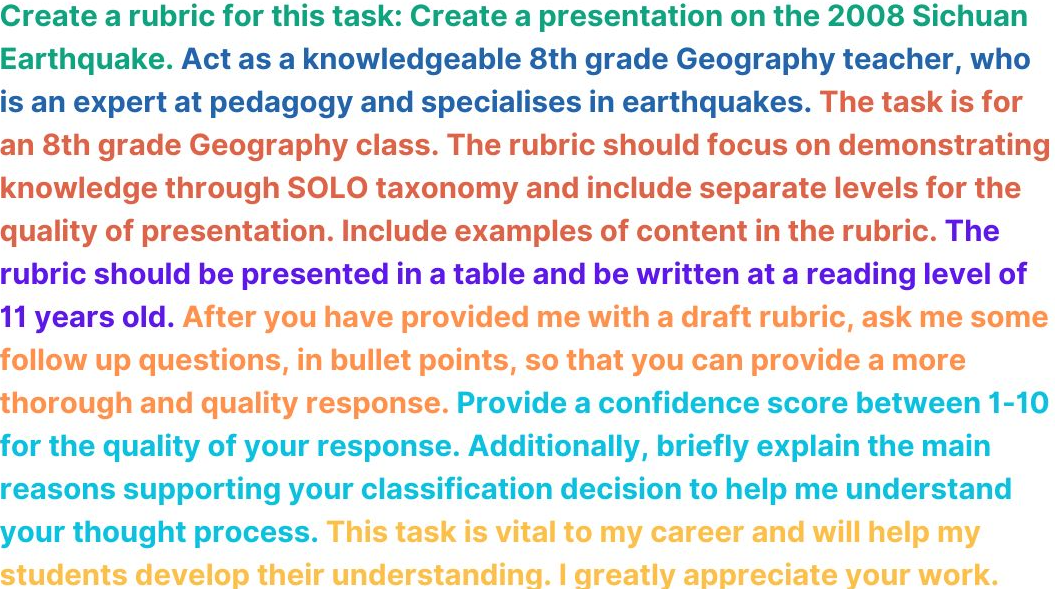 Create a rubric for this task: Create a presentation on the 2008 Sichuan Earthquake. Act as a knowledgeable 8th grade Geography teacher, who is an expert at pedagogy and specialises in earthquakes. The task is for an 8th grade Geography class. The rubric should focus on demonstrating knowledge through SOLO taxonomy and include separate levels for the quality of presentation. Include examples of content in the rubric. The rubric should be presented in a table and be written at a reading level of 11 years old. After you have provided me with a draft rubric, ask me some follow up questions, in bullet points, so that you can provide a more thorough and quality response. Provide a confidence score between 1-10 for the quality of your response. Additionally, briefly explain the main reasons supporting your classification decision to help me understand your thought process. This task is vital to my career and will help my students develop their understanding. I greatly appreciate your work.